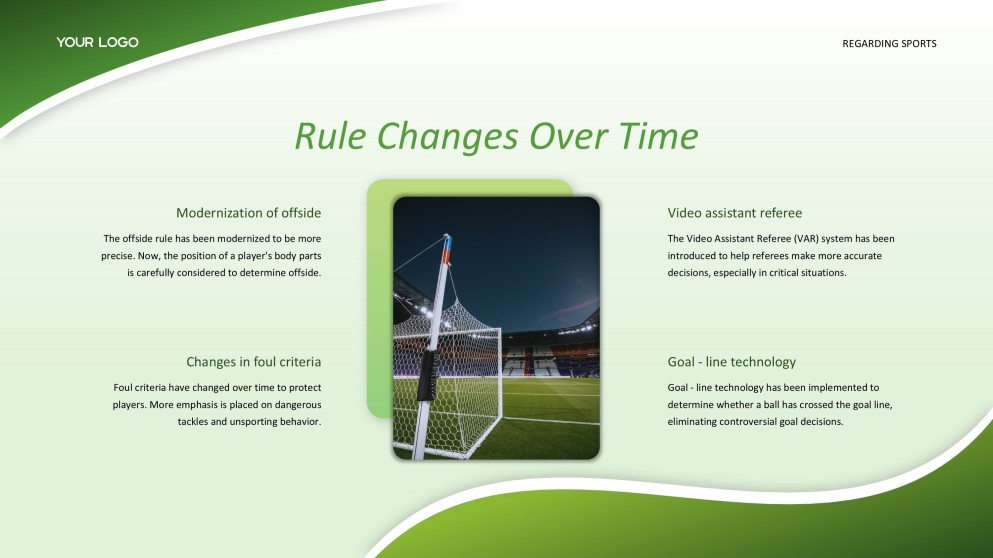 YOUR LOGO

REGARDING SPORTS

Rule Changes Over Time

Modernization of offside

The offside rule has been modernized to be more precise. Now, the position of a player's body parts is carefully considered to determine offside.

Changes in foul criteria

Foul criteria have changed over time to protect players. More emphasis is placed on dangerous tackles and unsporting behavior.

Video assistant referee

The Video Assistant Referee (VAR) system has been introduced to help referees make more accurate decisions, especially in critical situations.

Goal - line technology

Goal - line technology has been implemented to determine whether a ball has crossed the goal line, eliminating controversial goal decisions.